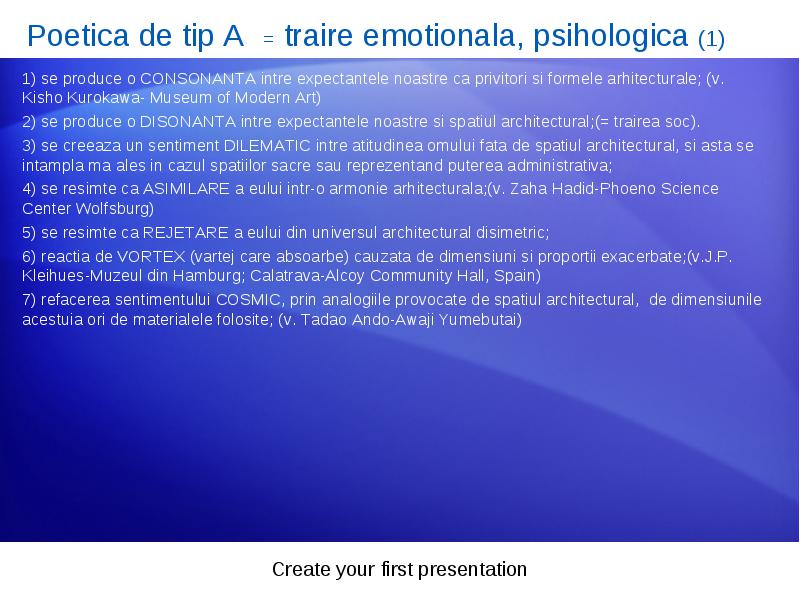 Poetica de tip A = traire emotionala, psihologica (1)

1) se produce o CONSONANTA intre expectantele noastre ca privitori si formele arhitecturale; (v. Kisho Kurokawa- Museum of Modern Art)

2) se produce o DISONANTA intre expectantele noastre si spatiul architectural;(= trairea soc).

3) se creeaza un sentiment DILEMATIC intre atitudinea omului fata de spatiul architectural, si asta se intampla ma ales in cazul spatiilor sacre sau reprezentand puterea administrativa;

4) se resimte ca ASIMILARE a eului intr-o armonie arhitecturala;(v. Zaha Hadid-Phoeno Science Center Wolfsburg)

5) se resimte ca REJETARE a eului din universul architectural disimetric;

6) reactia de VORTEX (vartej care absoarbe) cauzata de dimensiuni si proportii exacerbate;(v.J.P. Kleihues-Muzeul din Hamburg; Calatrava-Alcoy Community Hall, Spain)

7) refacerea sentimentului COSMIC, prin analogiile provocate de spatiul architectural, de dimensiunile acestuia ori de materialele folosite; (v. Tadao Ando-Awaji Yumebutai)

Create your first presentation